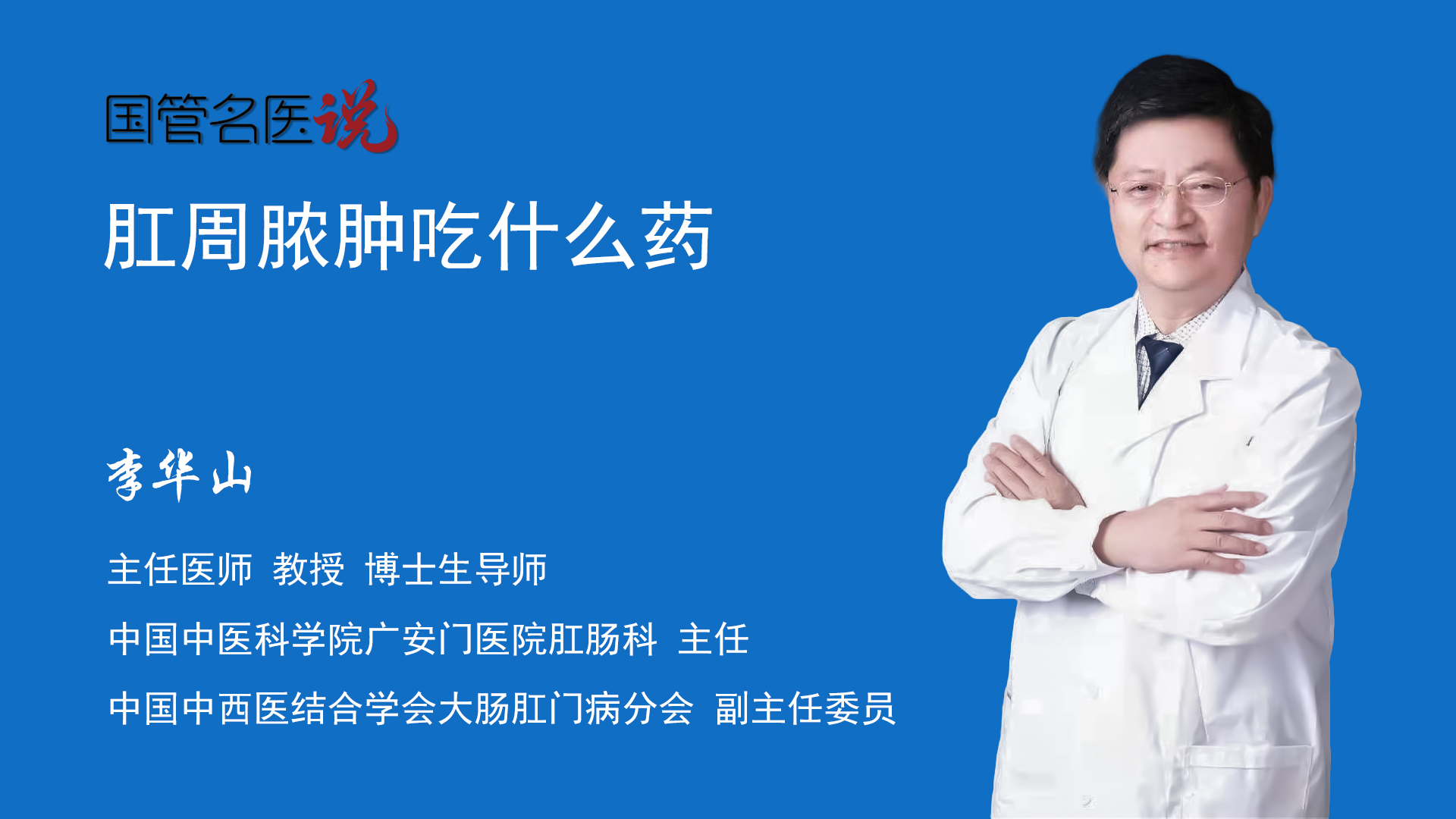 国管名医说

肛周脓肿吃什么药

李华山

主任医师 教授 博士生导师

中国中医科学院广安门医院肛肠科 主任

中国中西医结合学会大肠肛门病分会 副主任委员